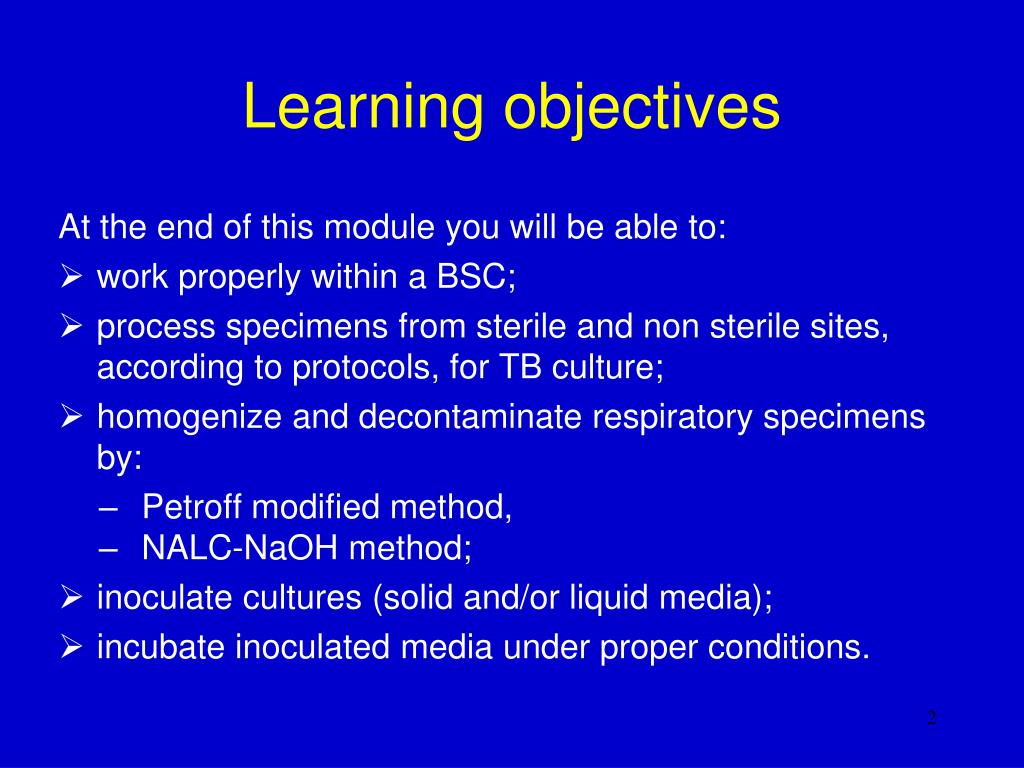 Learning objectives

At the end of this module you will be able to:

➢ work properly within a BSC;

➢ process specimens from sterile and non sterile sites, according to protocols, for TB culture;

➢ homogenize and decontaminate respiratory specimens by:

– Petroff modified method,
– NALC-NaOH method;

➢ inoculate cultures (solid and/or liquid media);

➢ incubate inoculated media under proper conditions.

2